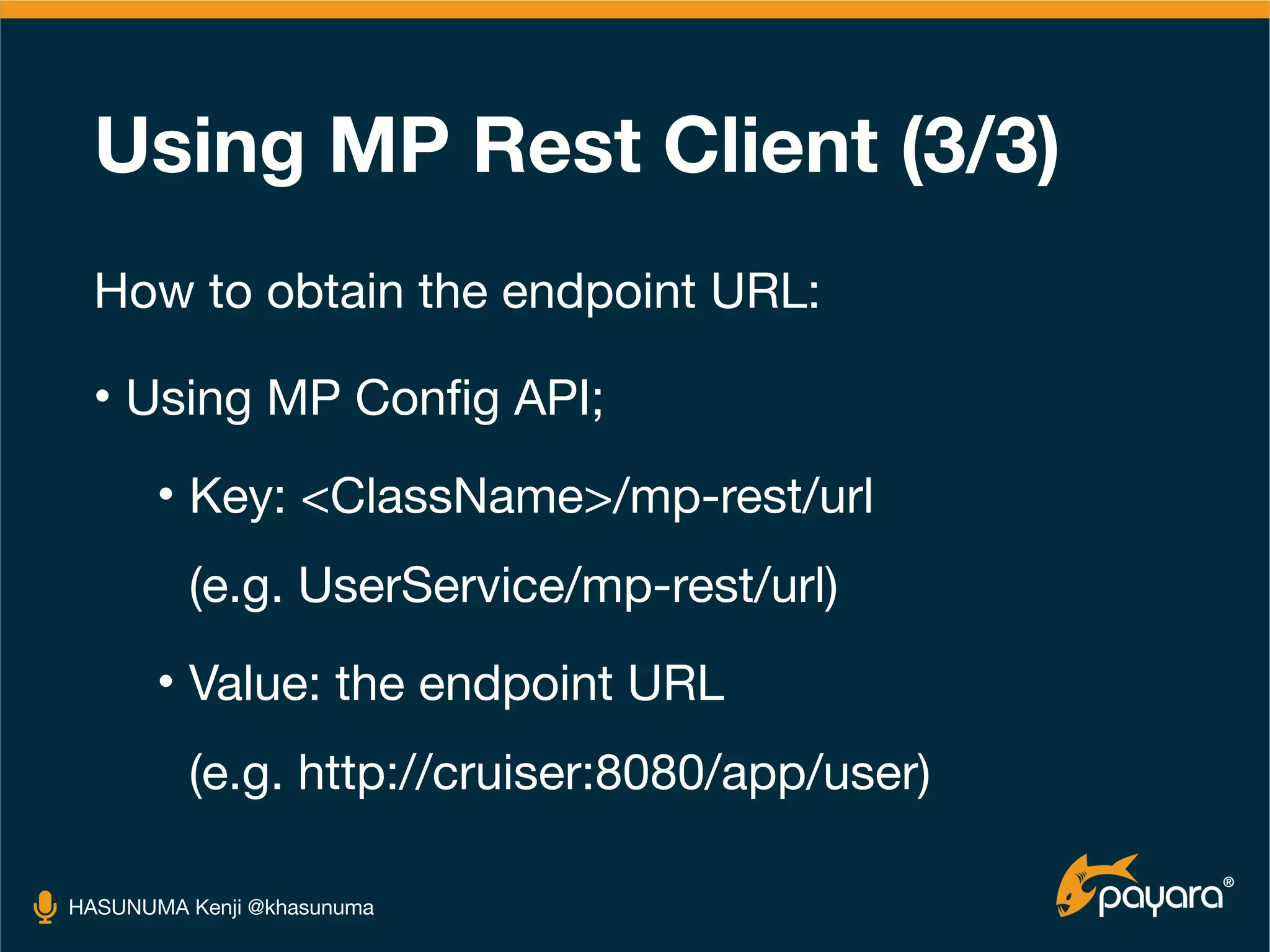 Using MP Rest Client (3/3)

How to obtain the endpoint URL:

• Using MP Config API;

• Key: <ClassName>/mp-rest/url
(e.g. UserService/mp-rest/url)

• Value: the endpoint URL
(e.g. http://cruiser:8080/app/user)

HASUNUMA Kenji @khasunuma

payara®